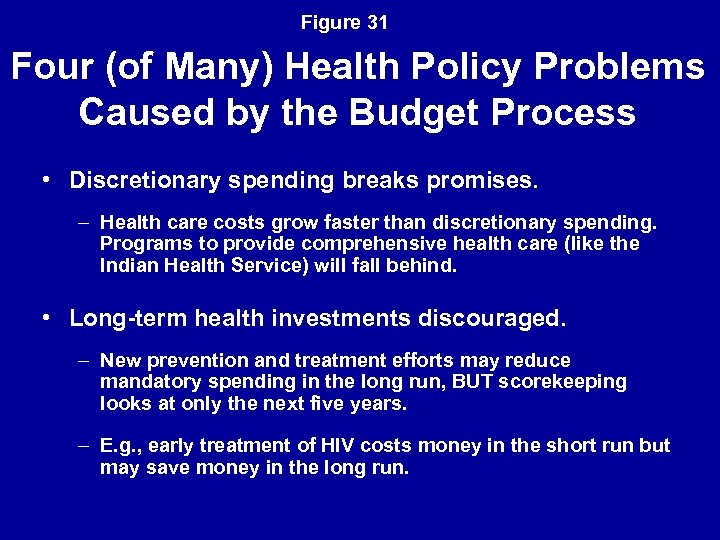 Figure 31

Four (of Many) Health Policy Problems Caused by the Budget Process

• Discretionary spending breaks promises.

– Health care costs grow faster than discretionary spending. Programs to provide comprehensive health care (like the Indian Health Service) will fall behind.

• Long-term health investments discouraged.

– New prevention and treatment efforts may reduce mandatory spending in the long run, BUT scorekeeping looks at only the next five years.

– E.g., early treatment of HIV costs money in the short run but may save money in the long run.